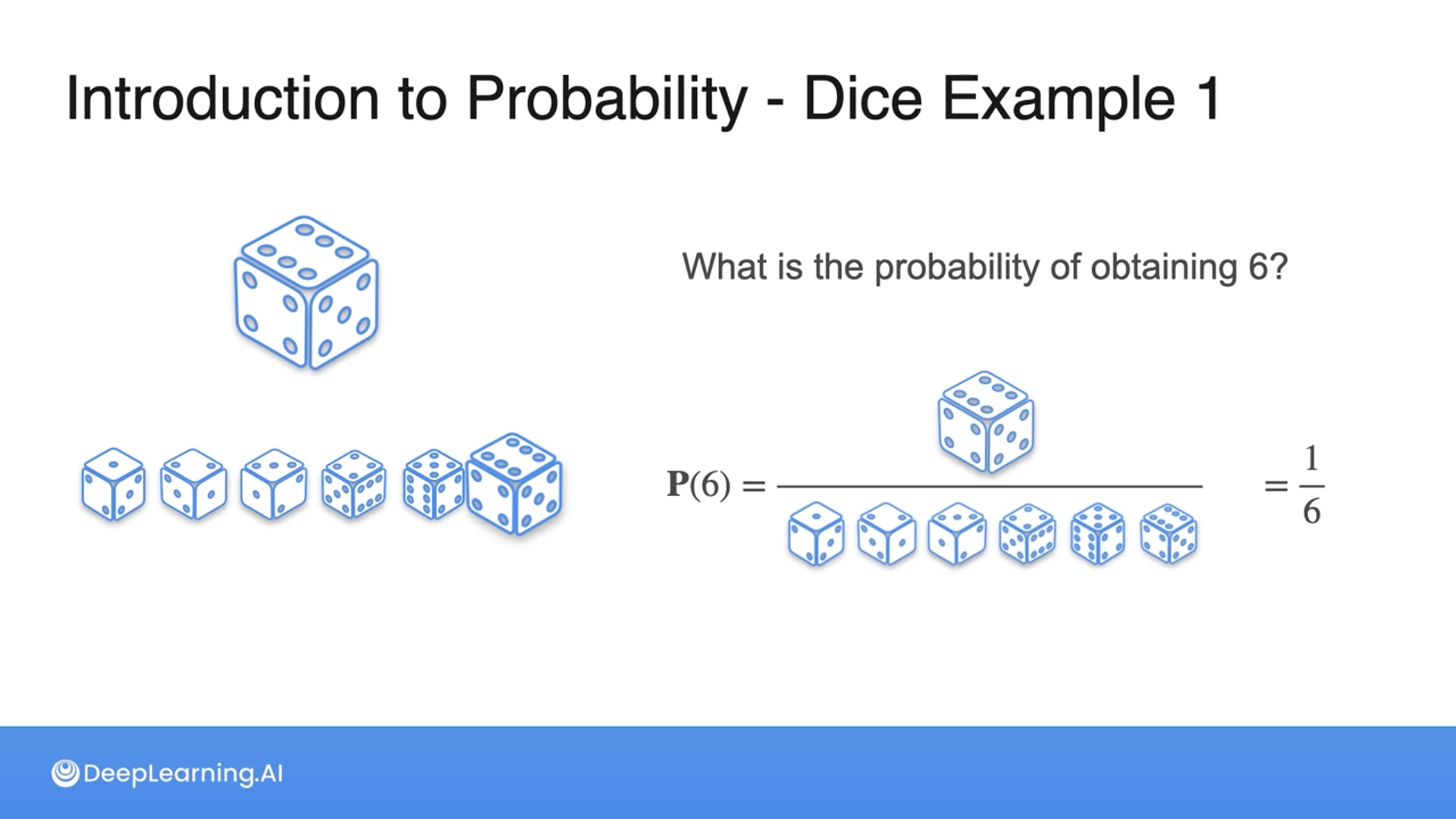 Introduction to Probability - Dice Example 1

What is the probability of obtaining 6?

$\mathbf{P}(6) = \frac{\quad}{\quad} = \frac{1}{6}$

DeepLearning.AI